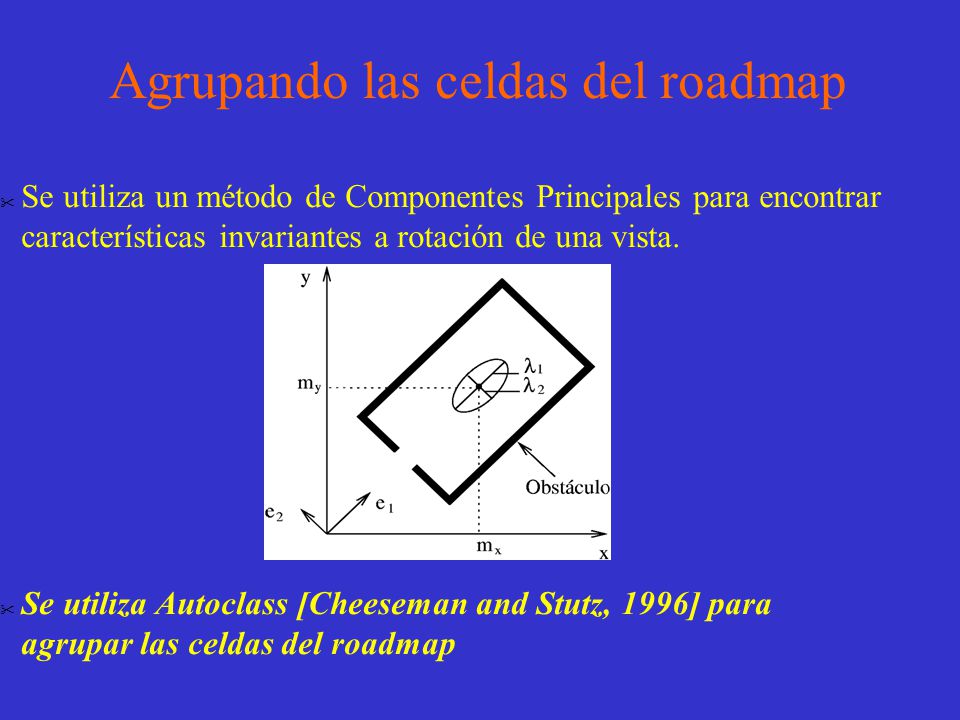 Agrupando las celdas del roadmap

Se utiliza un método de Componentes Principales para encontrar características invariantes a rotación de una vista.

y
$m_y$
$\lambda_1$
$\lambda_2$
Obstáculo
$e_2$
$e_1$
$m_x$
x

Se utiliza Autoclass [Cheeseman and Stutz, 1996] para agrupar las celdas del roadmap